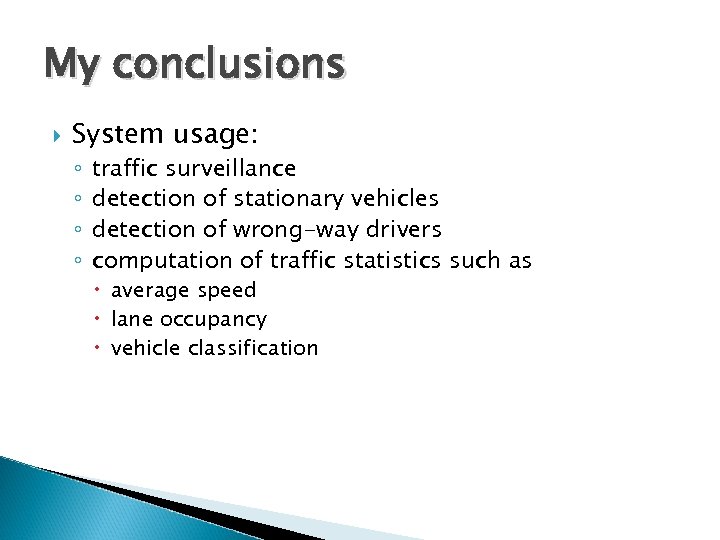 My conclusions

System usage:
- traffic surveillance
- detection of stationary vehicles
- detection of wrong-way drivers
- computation of traffic statistics such as
  - average speed
  - lane occupancy
  - vehicle classification